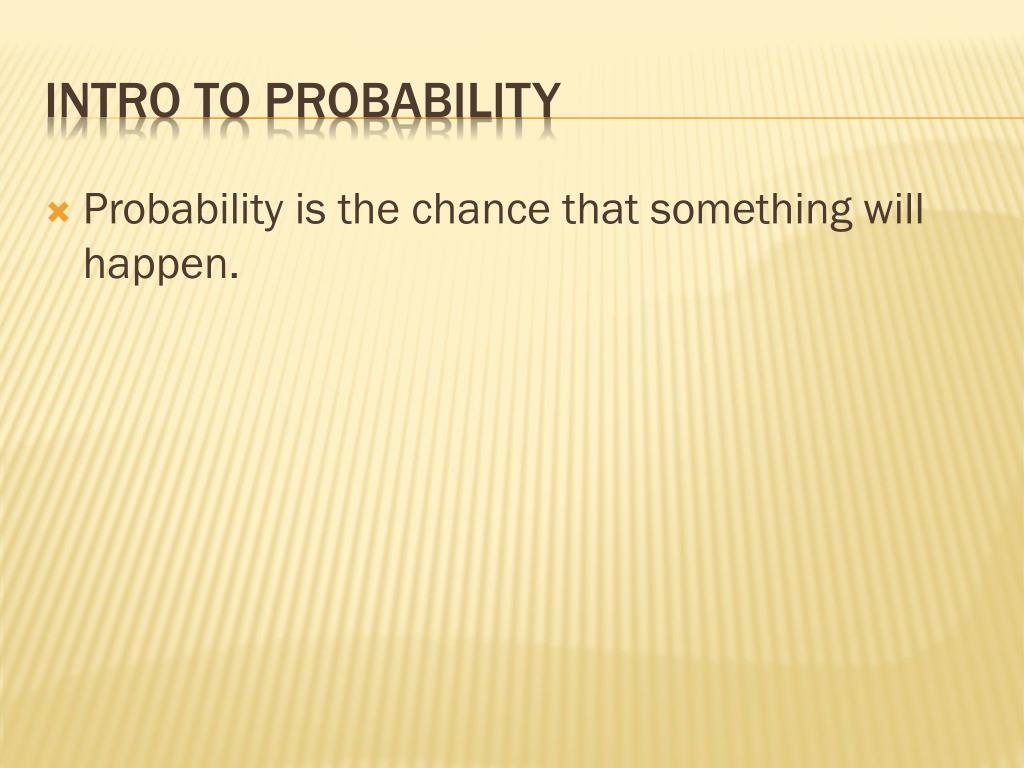 INTRO TO PROBABILITY

Probability is the chance that something will happen.